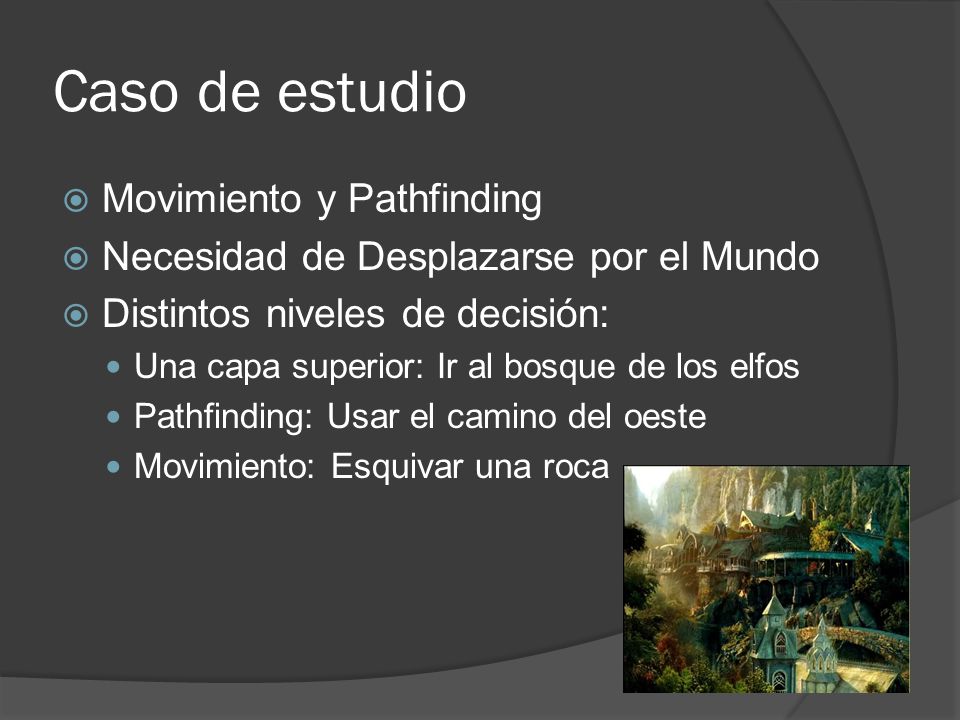 Caso de estudio

Movimiento y Pathfinding

Necesidad de Desplazarse por el Mundo

Distintos niveles de decisión:

Una capa superior: Ir al bosque de los elfos

Pathfinding: Usar el camino del oeste

Movimiento: Esquivar una roca